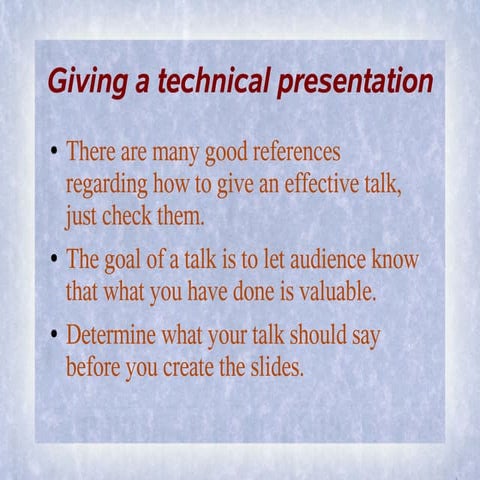 Giving a technical presentation

• There are many good references regarding how to give an effective talk, just check them.

• The goal of a talk is to let audience know that what you have done is valuable.

• Determine what your talk should say before you create the slides.